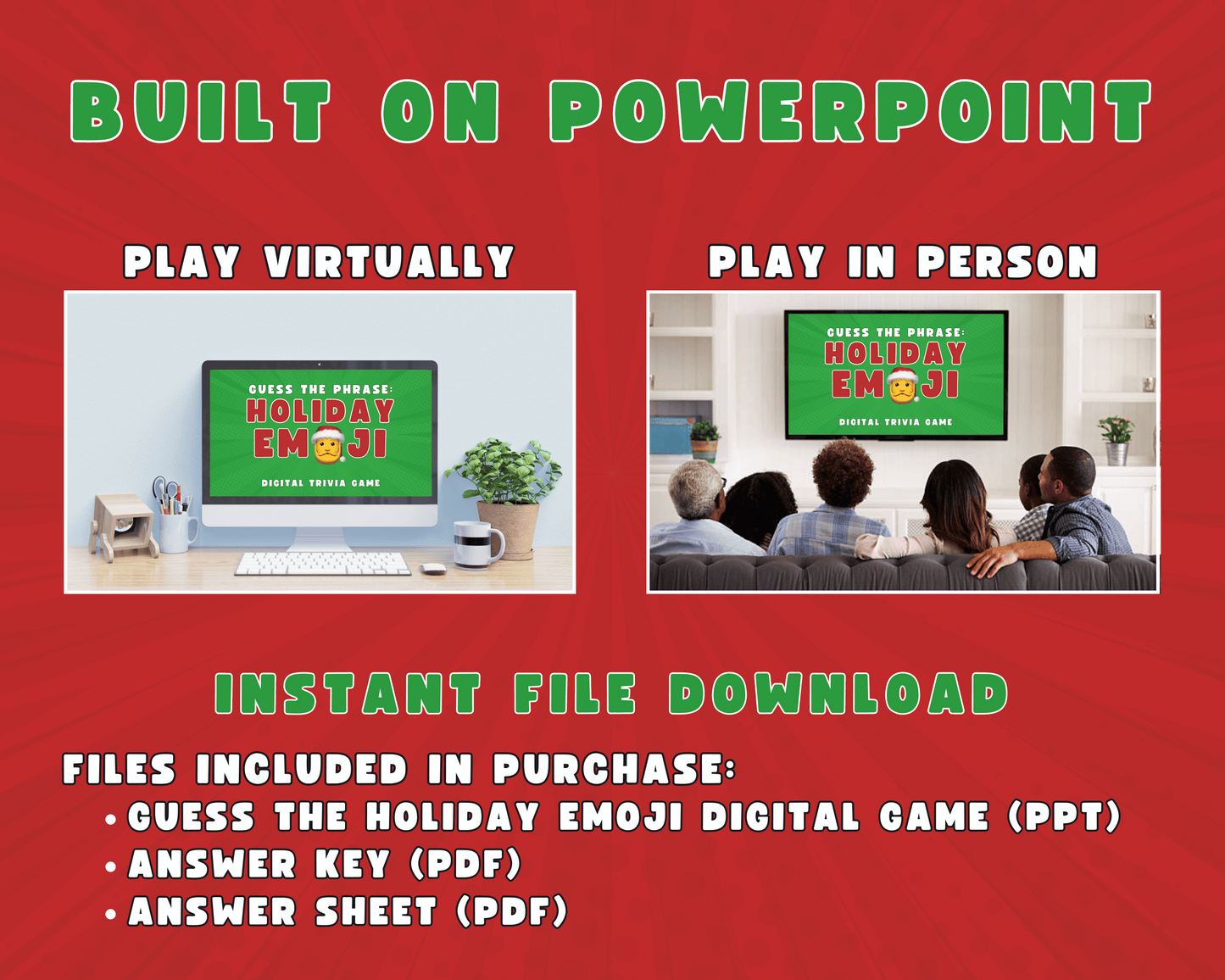 BUILT ON POWERPOINT

PLAY VIRTUALLY

GUESS THE PHRASE:
HOLIDAY
EMOJI
DIGITAL TRIVIA GAME

PLAY IN PERSON

GUESS THE PHRASE:
HOLIDAY
EMOJI
DIGITAL TRIVIA GAME

INSTANT FILE DOWNLOAD

FILES INCLUDED IN PURCHASE:
• GUESS THE HOLIDAY EMOJI DIGITAL GAME (PPT)
• ANSWER KEY (PDF)
• ANSWER SHEET (PDF)